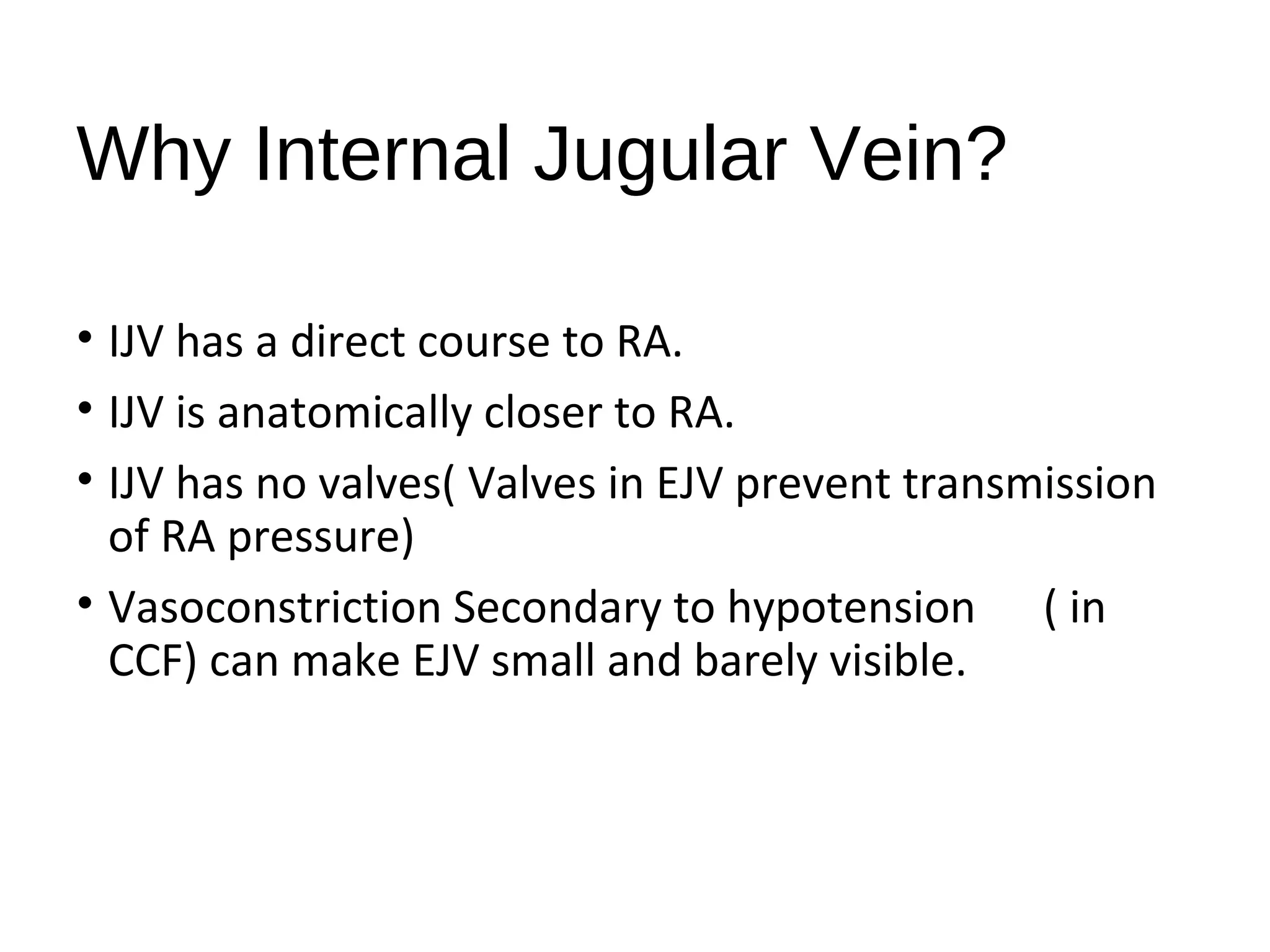 Why Internal Jugular Vein?

• IJV has a direct course to RA.
• IJV is anatomically closer to RA.
• IJV has no valves( Valves in EJV prevent transmission of RA pressure)
• Vasoconstriction Secondary to hypotension ( in CCF) can make EJV small and barely visible.